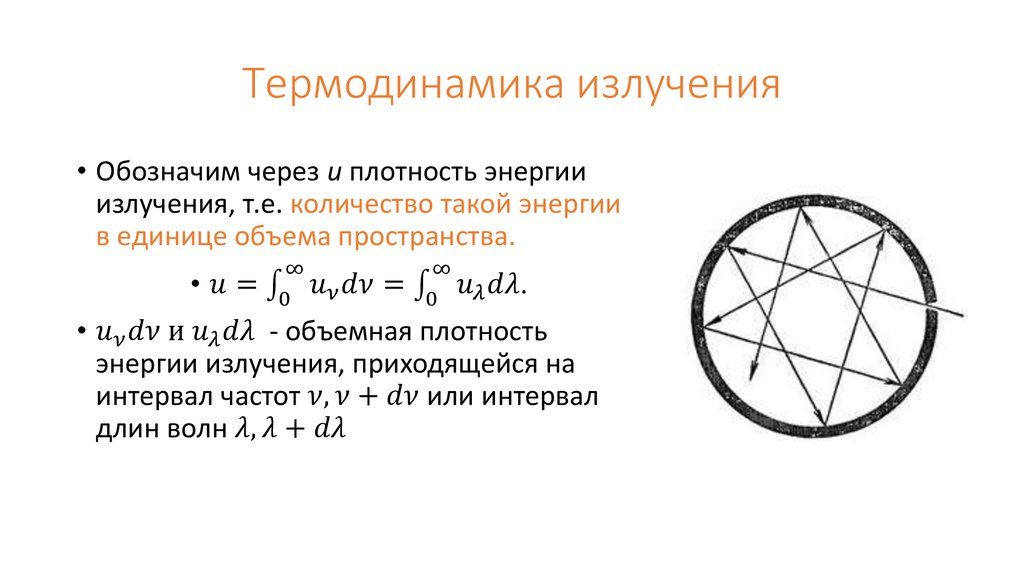 Термодинамика излучения

• Обозначим через $u$ плотность энергии излучения, т.е. количество такой энергии в единице объема пространства.

• $u = \int_0^\infty u_\nu d\nu = \int_0^\infty u_\lambda d\lambda.$

• $u_\nu d\nu$ и $u_\lambda d\lambda$ - объемная плотность энергии излучения, приходящейся на интервал частот $\nu, \nu + d\nu$ или интервал длин волн $\lambda, \lambda + d\lambda$